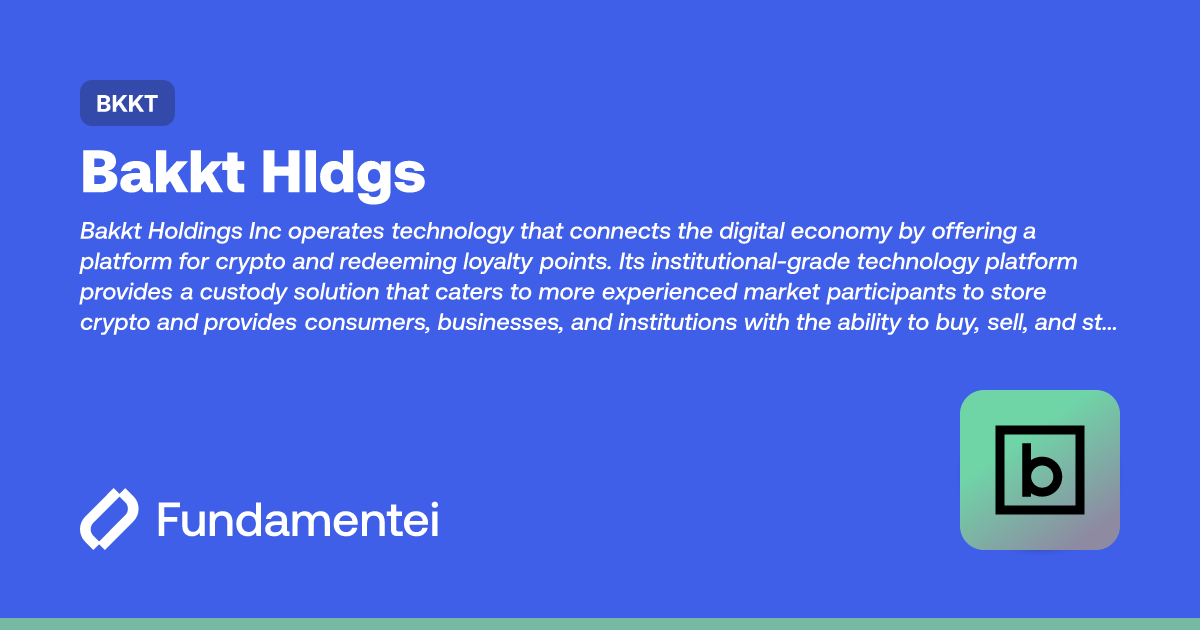 BKKT

Bakkt Hldgs

Bakkt Holdings Inc operates technology that connects the digital economy by offering a platform for crypto and redeeming loyalty points. Its institutional-grade technology platform provides a custody solution that caters to more experienced market participants to store crypto and provides consumers, businesses, and institutions with the ability to buy, sell, and st...

Fundamentei

b